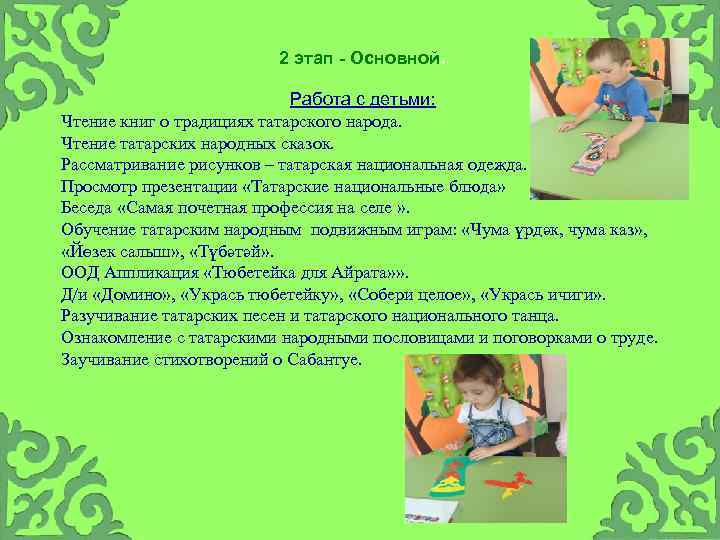 2 этап - Основной

Работа с детьми:

Чтение книг о традициях татарского народа.
Чтение татарских народных сказок.
Рассматривание рисунков – татарская национальная одежда.
Просмотр презентации «Татарские национальные блюда»
Беседа «Самая почетная профессия на селе ».
Обучение татарским народным подвижным играм: «Чума үрдәк, чума каз», «Йөзек салыш», «Түбәтәй».
ООД Аппликация «Тюбетейка для Айрата»».
Д/и «Домино», «Укрась тюбетейку», «Собери целое», «Укрась ичиги».
Разучивание татарских песен и татарского национального танца.
Ознакомление с татарскими народными пословицами и поговорками о труде.
Заучивание стихотворений о Сабантуе.